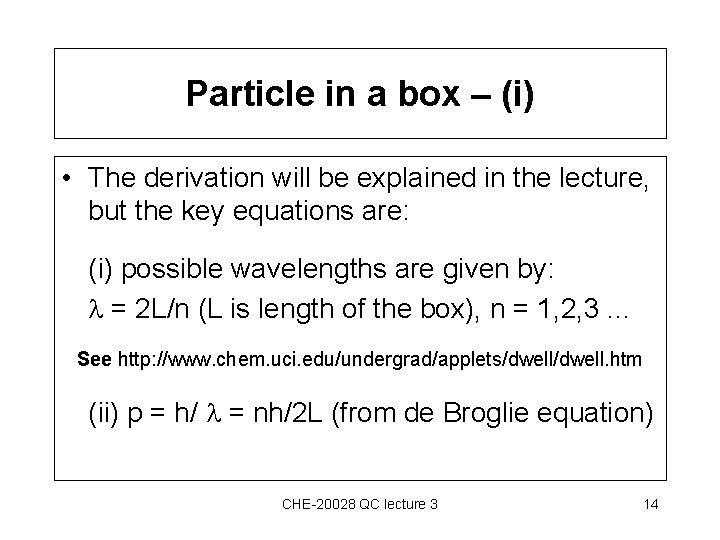 Particle in a box – (i)

• The derivation will be explained in the lecture, but the key equations are:

(i) possible wavelengths are given by:
$\lambda$ = 2L/n (L is length of the box), n = 1,2,3 ...

See http://www.chem.uci.edu/undergrad/applets/dwell/dwell.htm

(ii) p = h/ $\lambda$ = nh/2L (from de Broglie equation)

CHE-20028 QC lecture 3

14